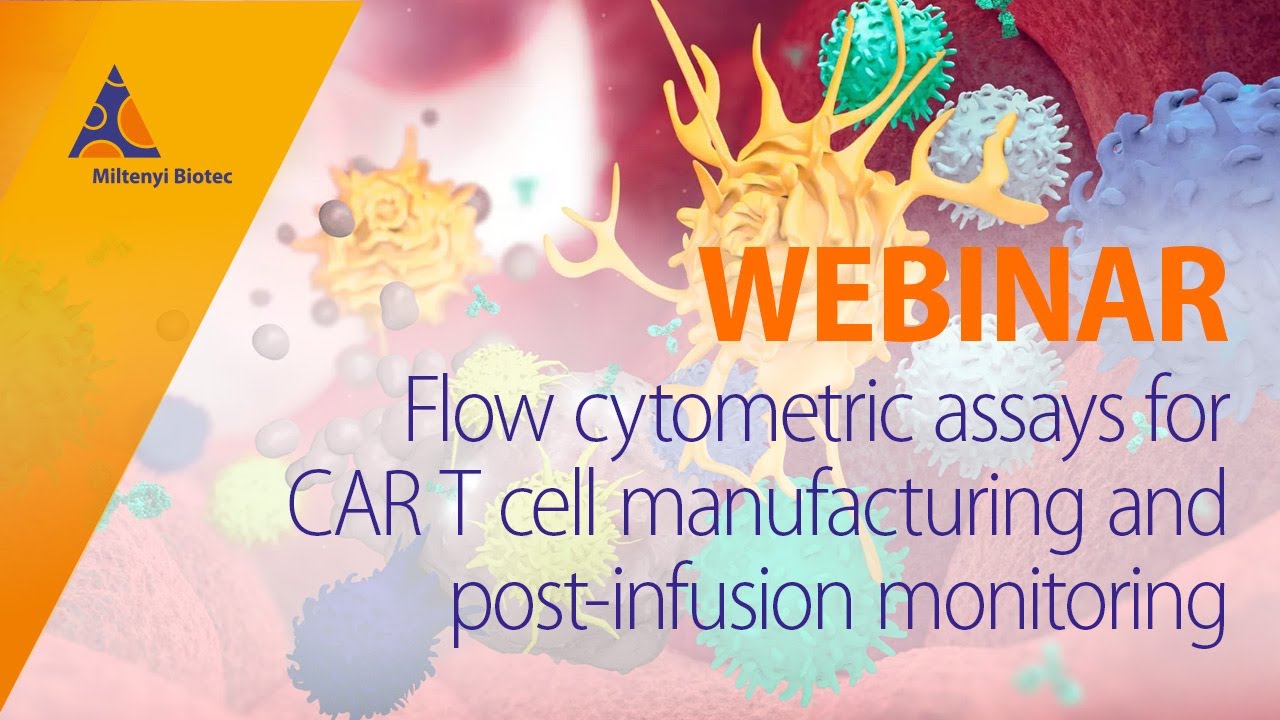 Miltenyi Biotec

WEBINAR

Flow cytometric assays for CAR T cell manufacturing and post-infusion monitoring